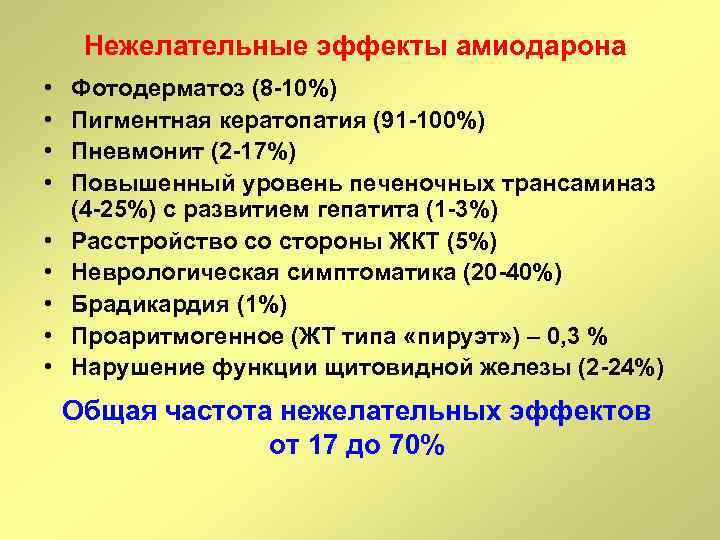 Нежелательные эффекты амиодарона

• Фотодерматоз (8-10%)
• Пигментная кератопатия (91-100%)
• Пневмонит (2-17%)
• Повышенный уровень печеночных трансаминаз (4-25%) с развитием гепатита (1-3%)
• Расстройство со стороны ЖКТ (5%)
• Неврологическая симптоматика (20-40%)
• Брадикардия (1%)
• Проаритмогенное (ЖТ типа «пируэт») – 0,3 %
• Нарушение функции щитовидной железы (2-24%)

Общая частота нежелательных эффектов от 17 до 70%